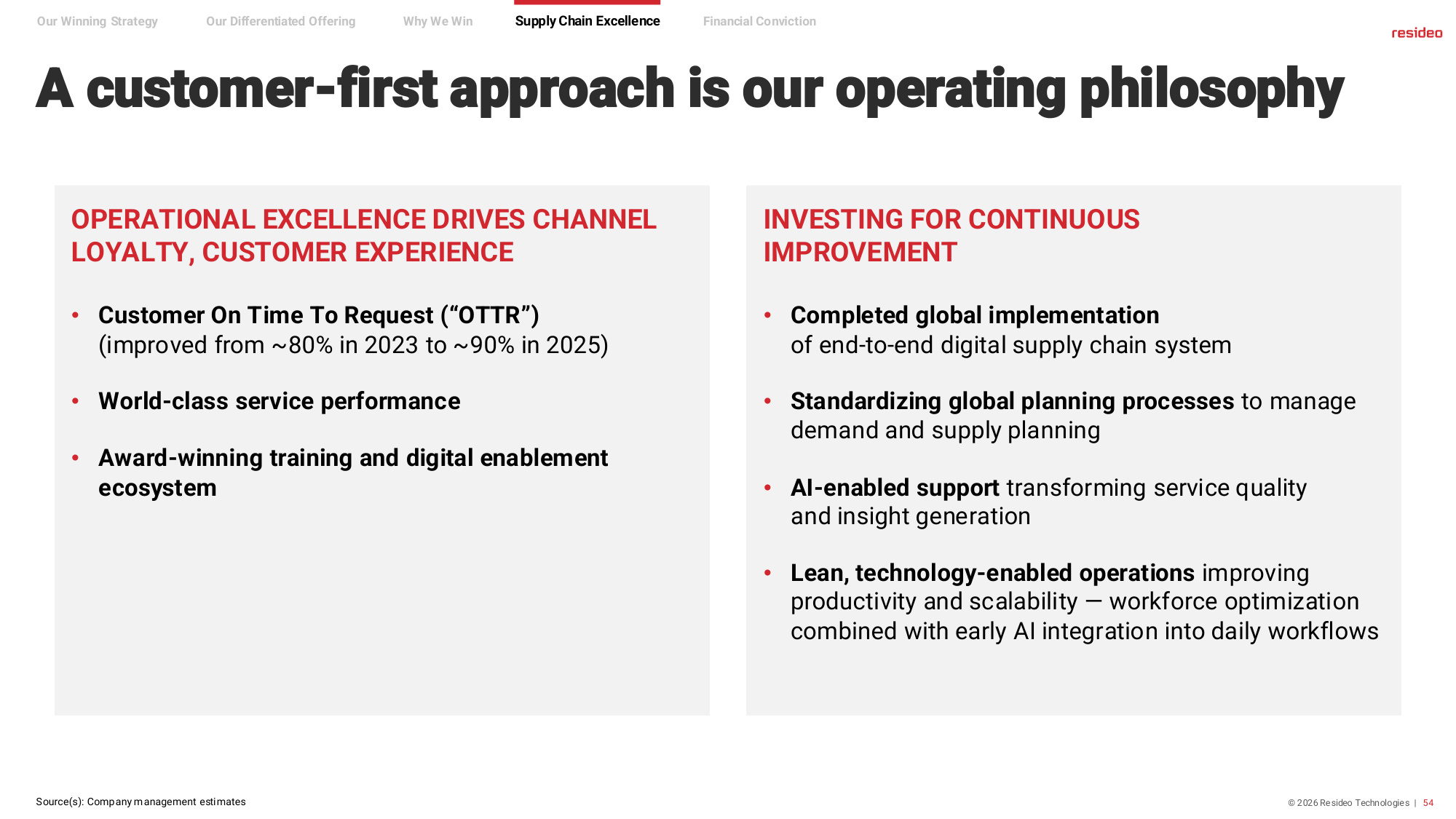 Our Winning Strategy Our Differentiated Offering Why We Win Supply Chain Excellence Financial Conviction

resideo

A customer-first approach is our operating philosophy

OPERATIONAL EXCELLENCE DRIVES CHANNEL LOYALTY, CUSTOMER EXPERIENCE

• Customer On Time To Request (“OTTR”) (improved from ~80% in 2023 to ~90% in 2025)

• World-class service performance

• Award-winning training and digital enablement ecosystem

INVESTING FOR CONTINUOUS IMPROVEMENT

• Completed global implementation of end-to-end digital supply chain system

• Standardizing global planning processes to manage demand and supply planning

• AI-enabled support transforming service quality and insight generation

• Lean, technology-enabled operations improving productivity and scalability — workforce optimization combined with early AI integration into daily workflows

Source(s): Company management estimates

© 2026 Resideo Technologies | 54